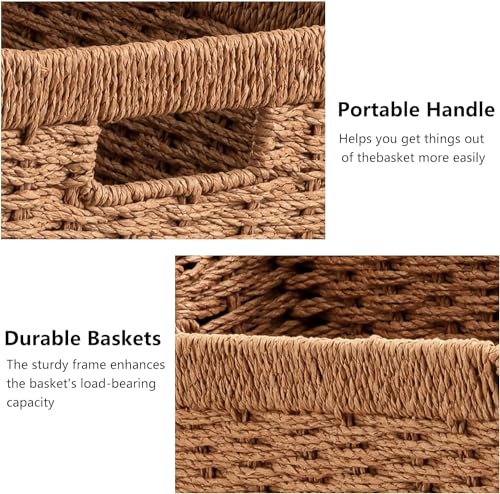 Portable Handle

Helps you get things out of thebasket more easily

Durable Baskets

The sturdy frame enhances the basket's load-bearing capacity